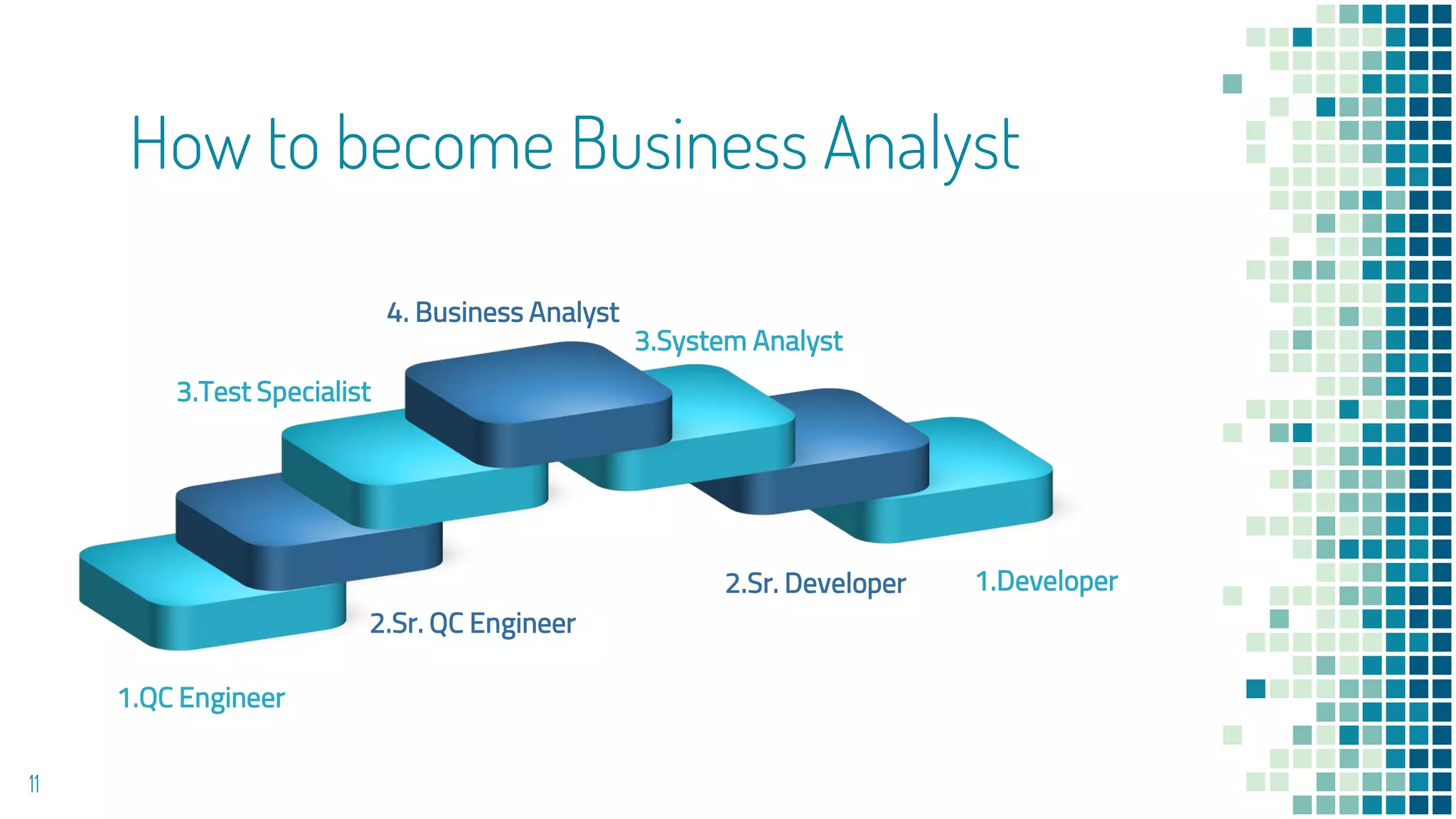 How to become Business Analyst

4. Business Analyst

3.System Analyst

3.Test Specialist

2.Sr. Developer

1.Developer

2.Sr. QC Engineer

1.QC Engineer

11